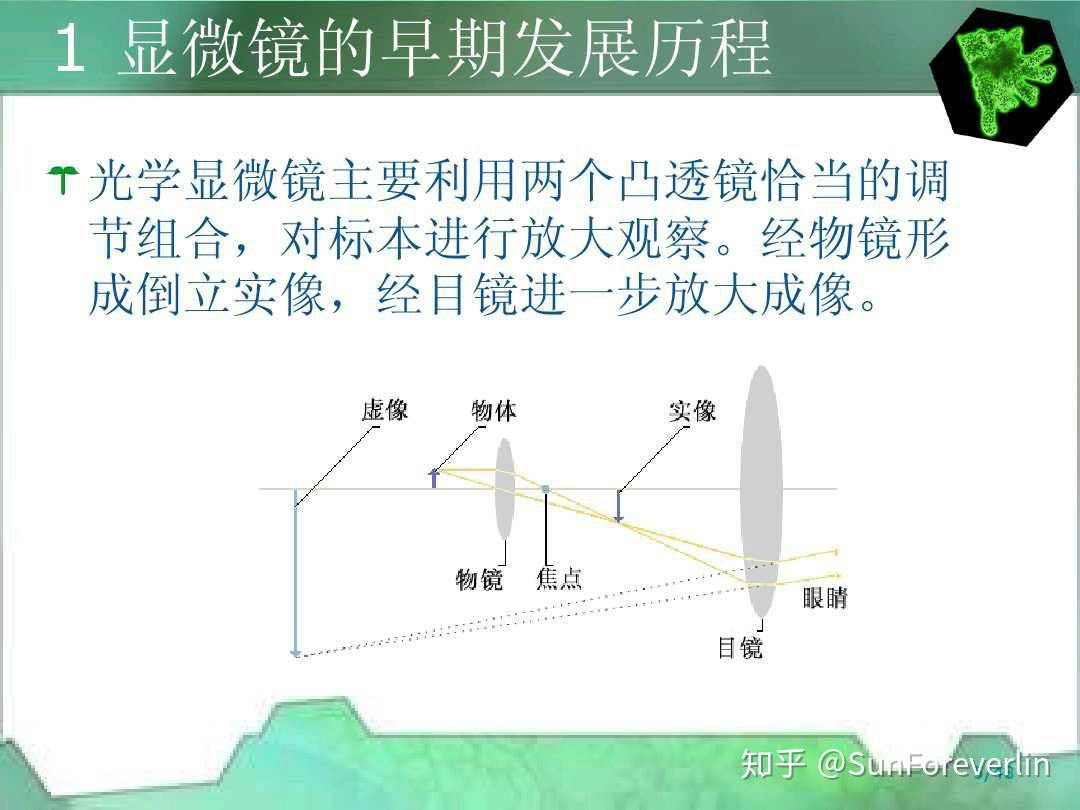 1 显微镜的早期发展历程

光学显微镜主要利用两个凸透镜恰当的调节组合，对标本进行放大观察。经物镜形成倒立实像，经目镜进一步放大成像。

虚像
物体
实像
物镜
焦点
眼睛
目镜

知乎 @SunForeverlin